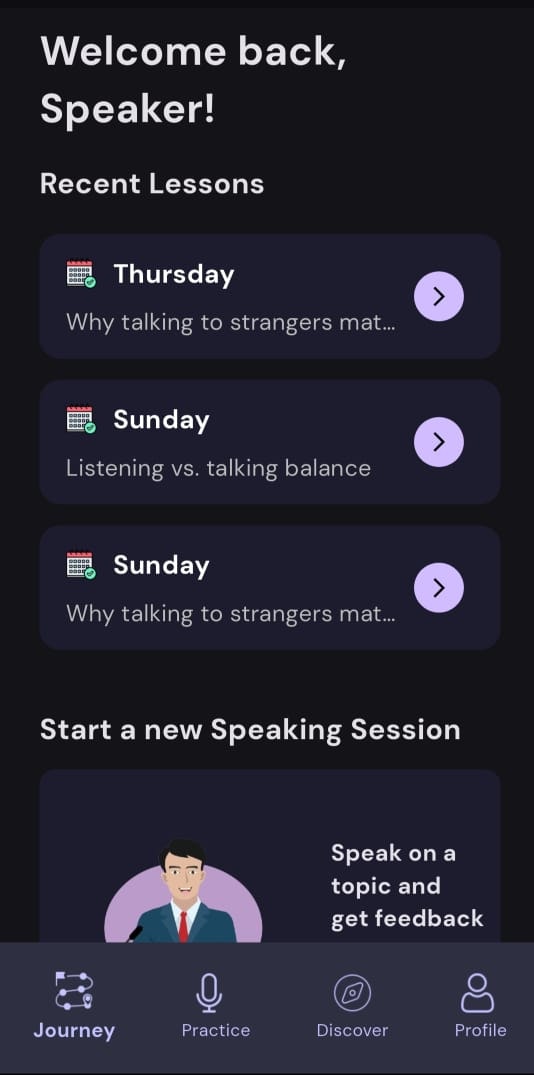 Welcome back, Speaker!

Recent Lessons

Thursday
Why talking to strangers mat...

Sunday
Listening vs. talking balance

Sunday
Why talking to strangers mat...

Start a new Speaking Session

Speak on a topic and get feedback

Journey
Practice
Discover
Profile